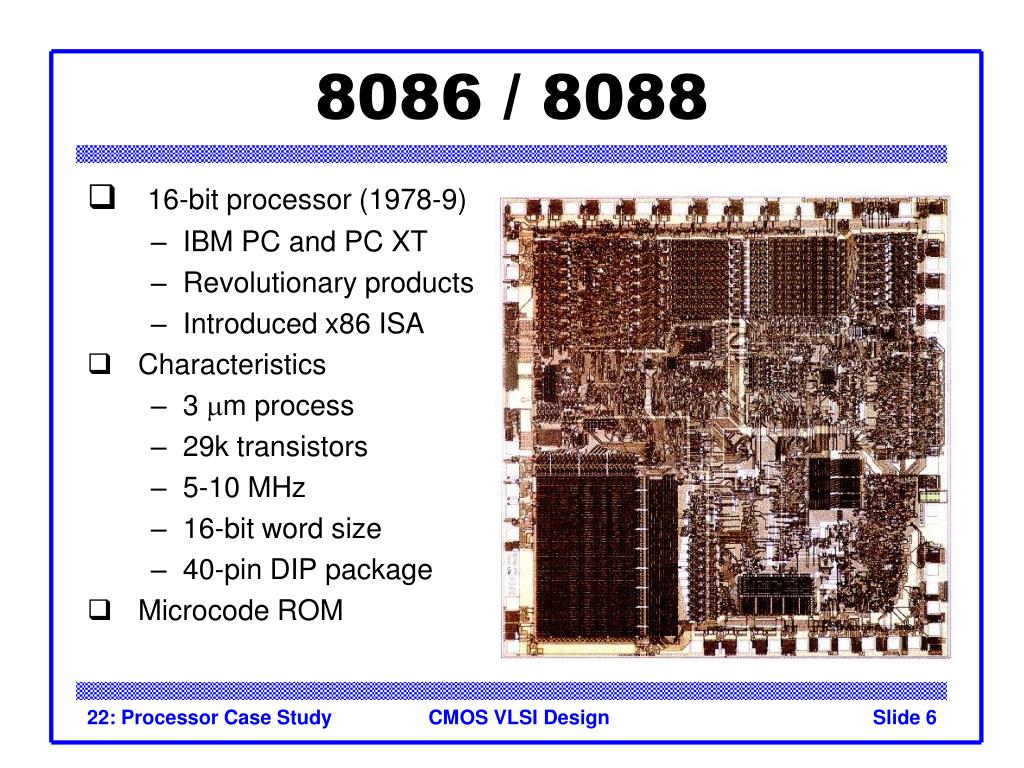 8086 / 8088

❑ 16-bit processor (1978-9)
– IBM PC and PC XT
– Revolutionary products
– Introduced x86 ISA

❑ Characteristics
– 3 $\mu$m process
– 29k transistors
– 5-10 MHz
– 16-bit word size
– 40-pin DIP package

❑ Microcode ROM

22: Processor Case Study CMOS VLSI Design Slide 6